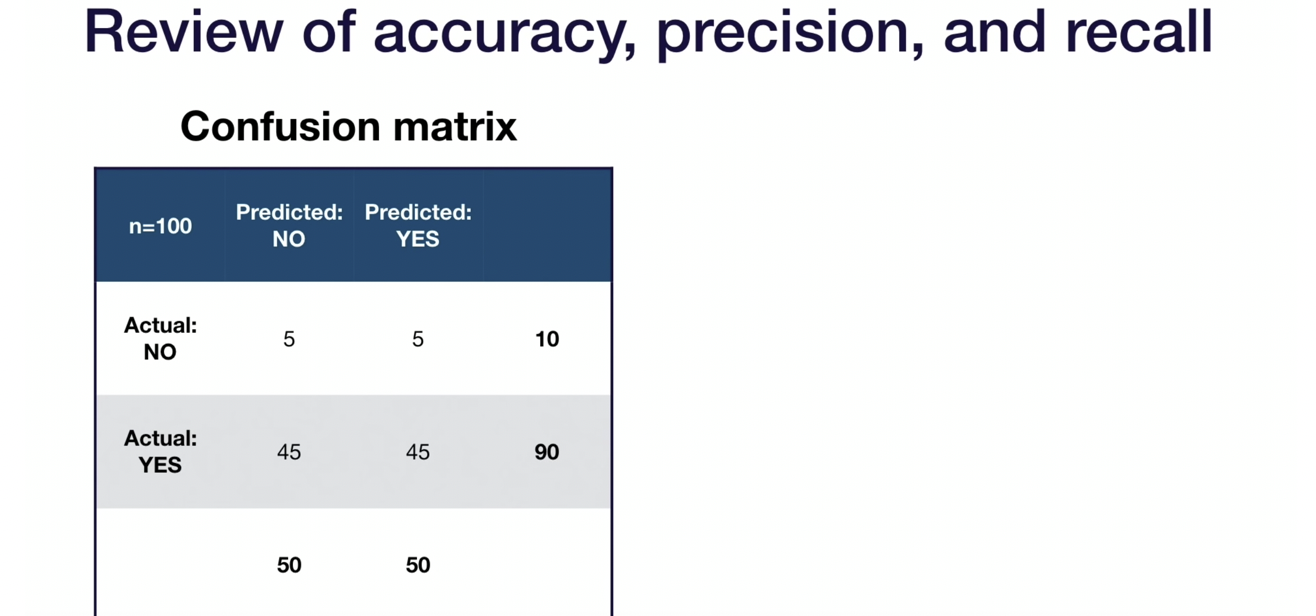 Review of accuracy, precision, and recall

Confusion matrix

| n=100 | Predicted: NO | Predicted: YES | |
|---|---|---|---|
| Actual: NO | 5 | 5 | 10 |
| Actual: YES | 45 | 45 | 90 |
| | 50 | 50 | |